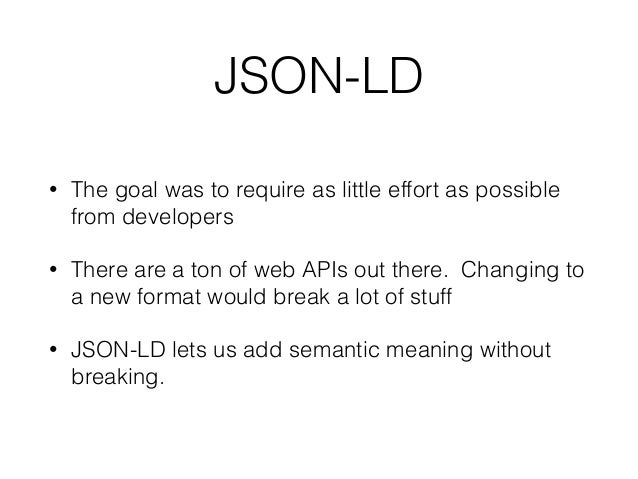 JSON-LD

• The goal was to require as little effort as possible from developers

• There are a ton of web APIs out there. Changing to a new format would break a lot of stuff

• JSON-LD lets us add semantic meaning without breaking.